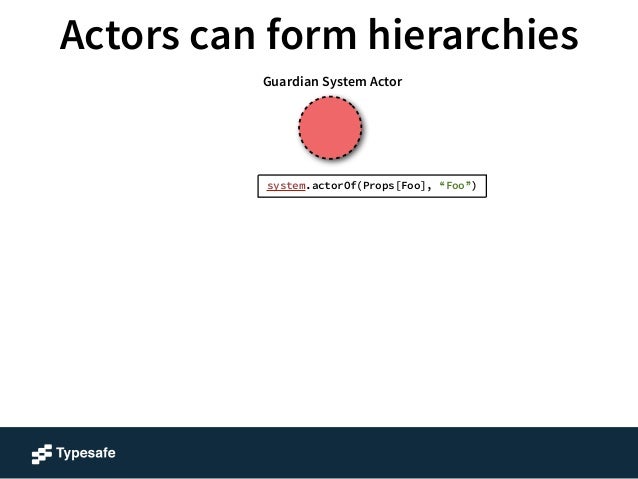 Actors can form hierarchies

Guardian System Actor

system.actorOf(Props[Foo], “Foo”)

Typesafe